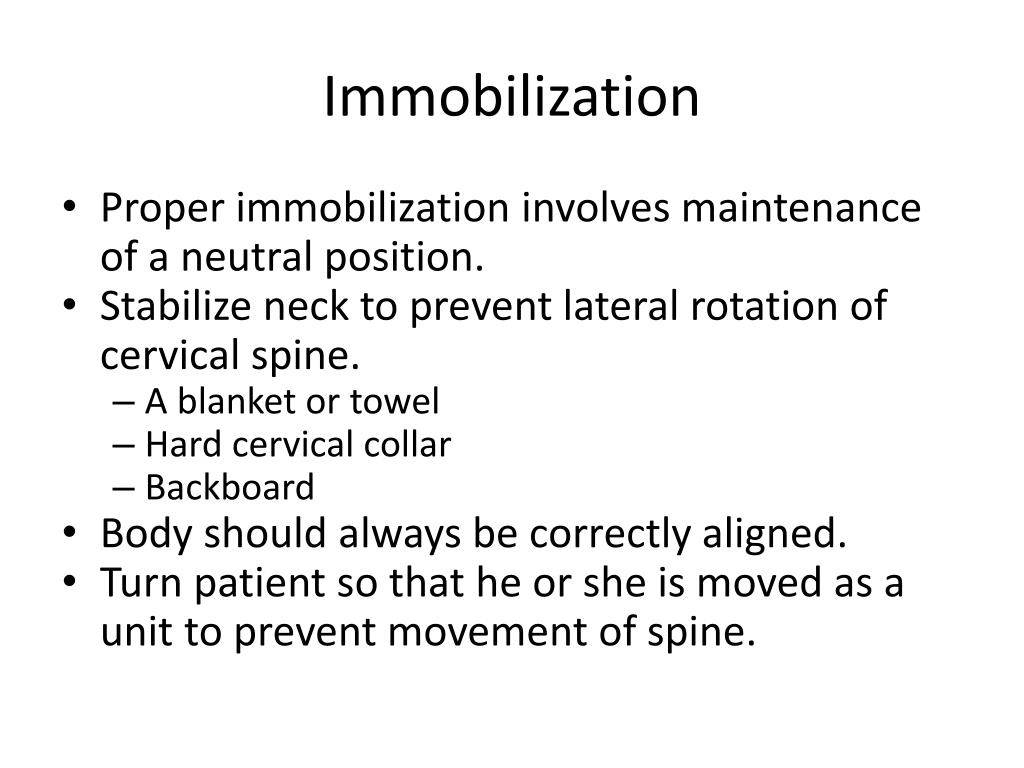 Immobilization

• Proper immobilization involves maintenance of a neutral position.
• Stabilize neck to prevent lateral rotation of cervical spine.
– A blanket or towel
– Hard cervical collar
– Backboard
• Body should always be correctly aligned.
• Turn patient so that he or she is moved as a unit to prevent movement of spine.